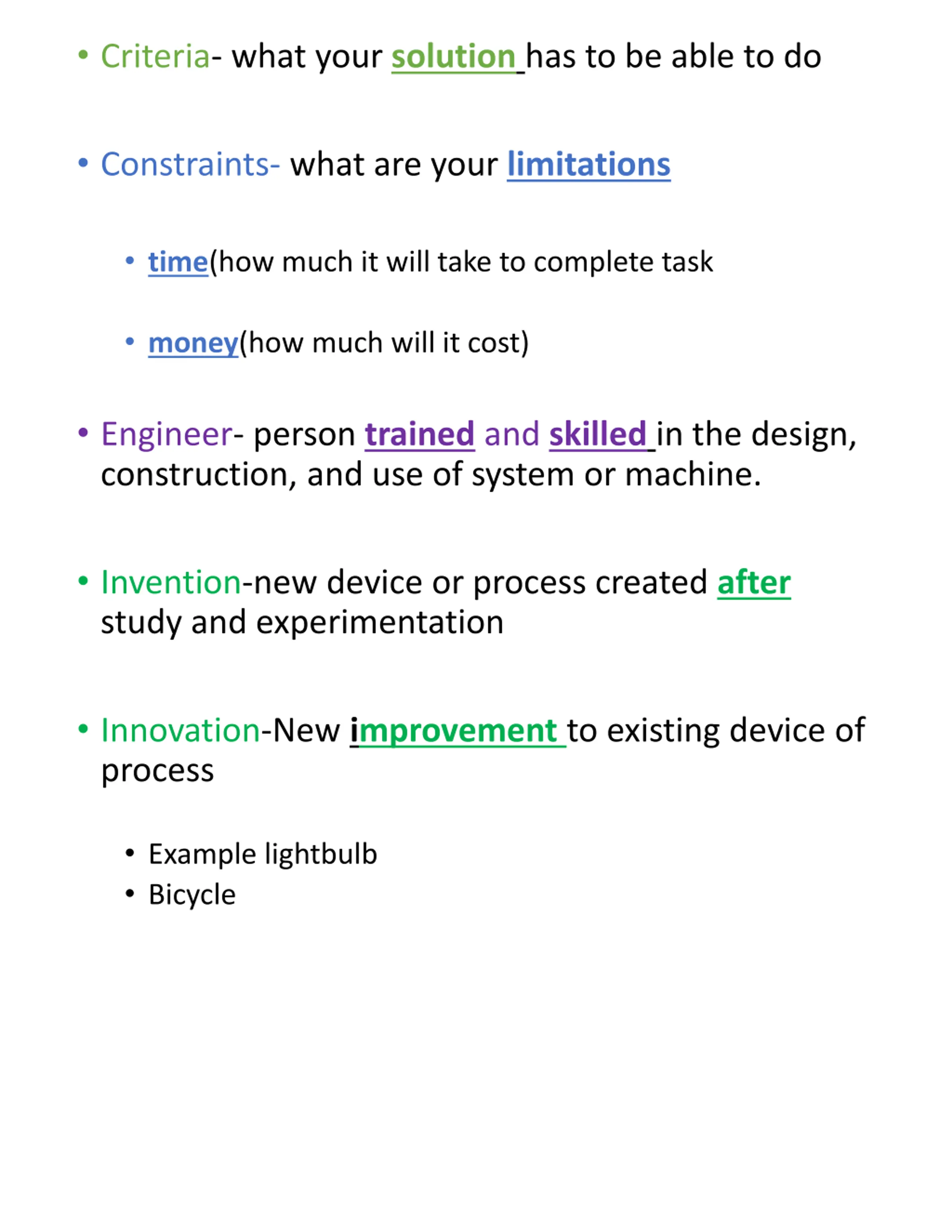 • Criteria- what your solution has to be able to do

• Constraints- what are your limitations

• time(how much it will take to complete task

• money(how much will it cost)

• Engineer- person trained and skilled in the design, construction, and use of system or machine.

• Invention-new device or process created after study and experimentation

• Innovation-New improvement to existing device of process

• Example lightbulb
• Bicycle